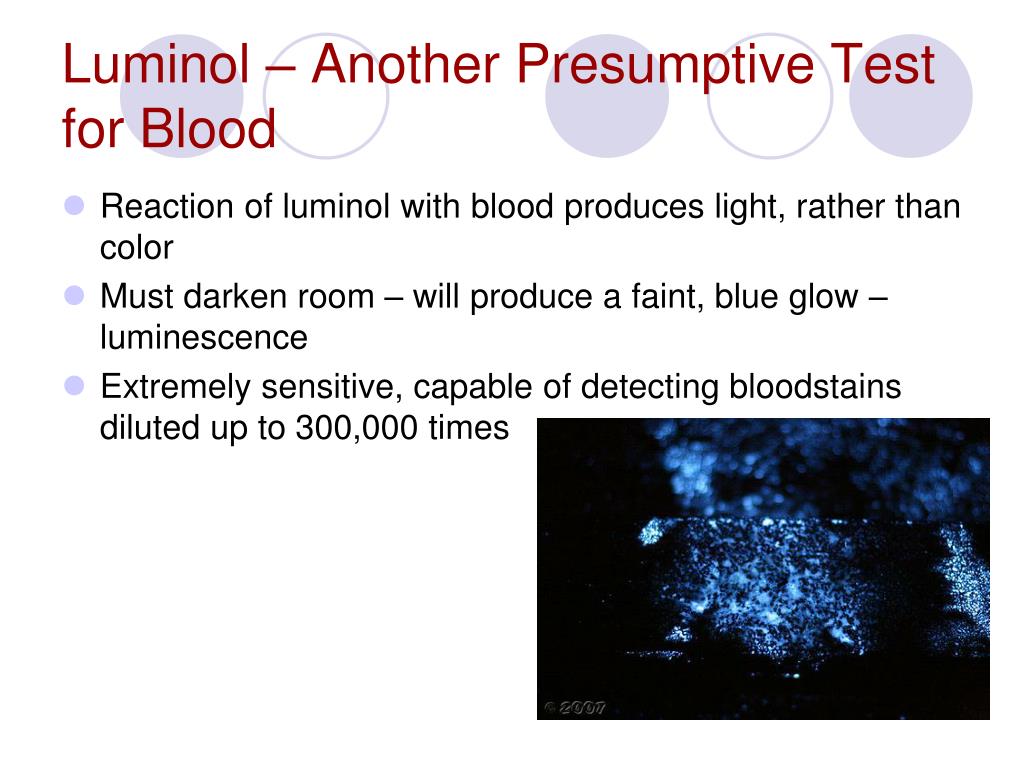 Luminol – Another Presumptive Test for Blood

Reaction of luminol with blood produces light, rather than color

Must darken room – will produce a faint, blue glow – luminescence

Extremely sensitive, capable of detecting bloodstains diluted up to 300,000 times

© 2007